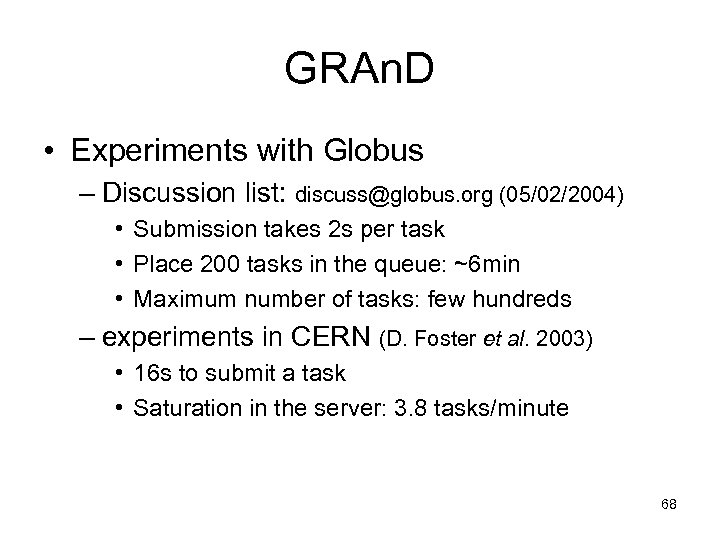 GRAnD

• Experiments with Globus
  – Discussion list: discuss@globus.org (05/02/2004)
    • Submission takes 2s per task
    • Place 200 tasks in the queue: ~6min
    • Maximum number of tasks: few hundreds
  – experiments in CERN (D. Foster et al. 2003)
    • 16s to submit a task
    • Saturation in the server: 3.8 tasks/minute

68